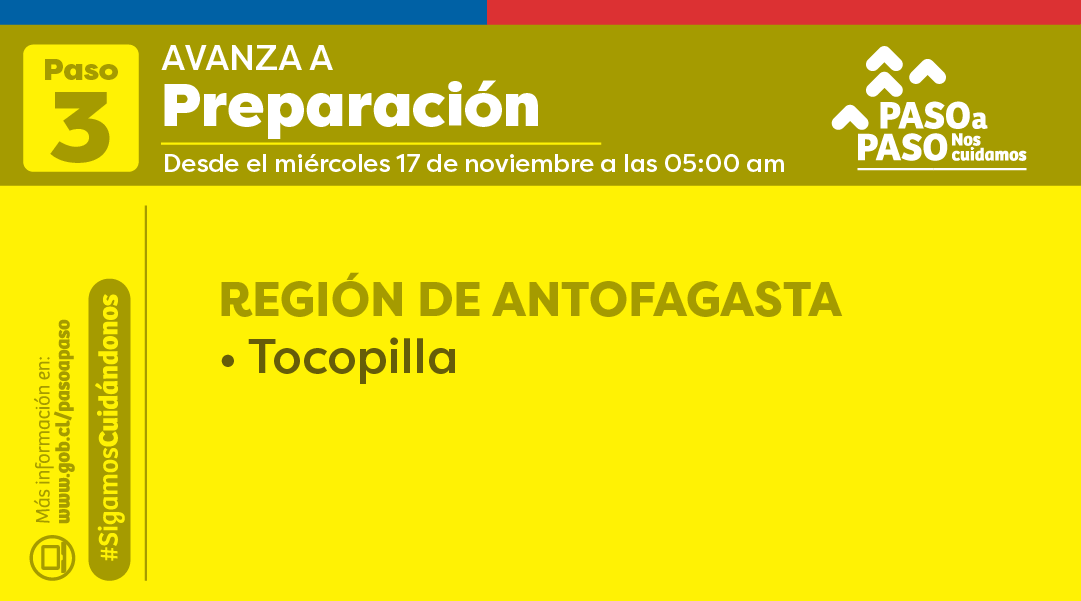 Paso 3

AVANZA A
Preparación
Desde el miércoles 17 de noviembre a las 05:00 am

PASO a PASO Nos cuidamos

Más información en: www.gob.cl/pasoapaso

#SigamosCuidándonos

REGIÓN DE ANTOFAGASTA
• Tocopilla